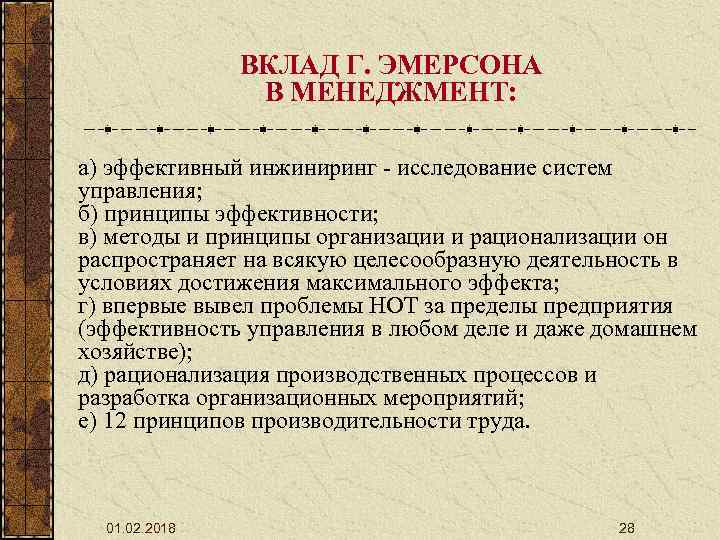 ВКЛАД Г. ЭМЕРСОНА В МЕНЕДЖМЕНТ:

а) эффективный инжиниринг - исследование систем управления;
б) принципы эффективности;
в) методы и принципы организации и рационализации он распространяет на всякую целесообразную деятельность в условиях достижения максимального эффекта;
г) впервые вывел проблемы НОТ за пределы предприятия (эффективность управления в любом деле и даже домашнем хозяйстве);
д) рационализация производственных процессов и разработка организационных мероприятий;
е) 12 принципов производительности труда.

01.02.2018

28